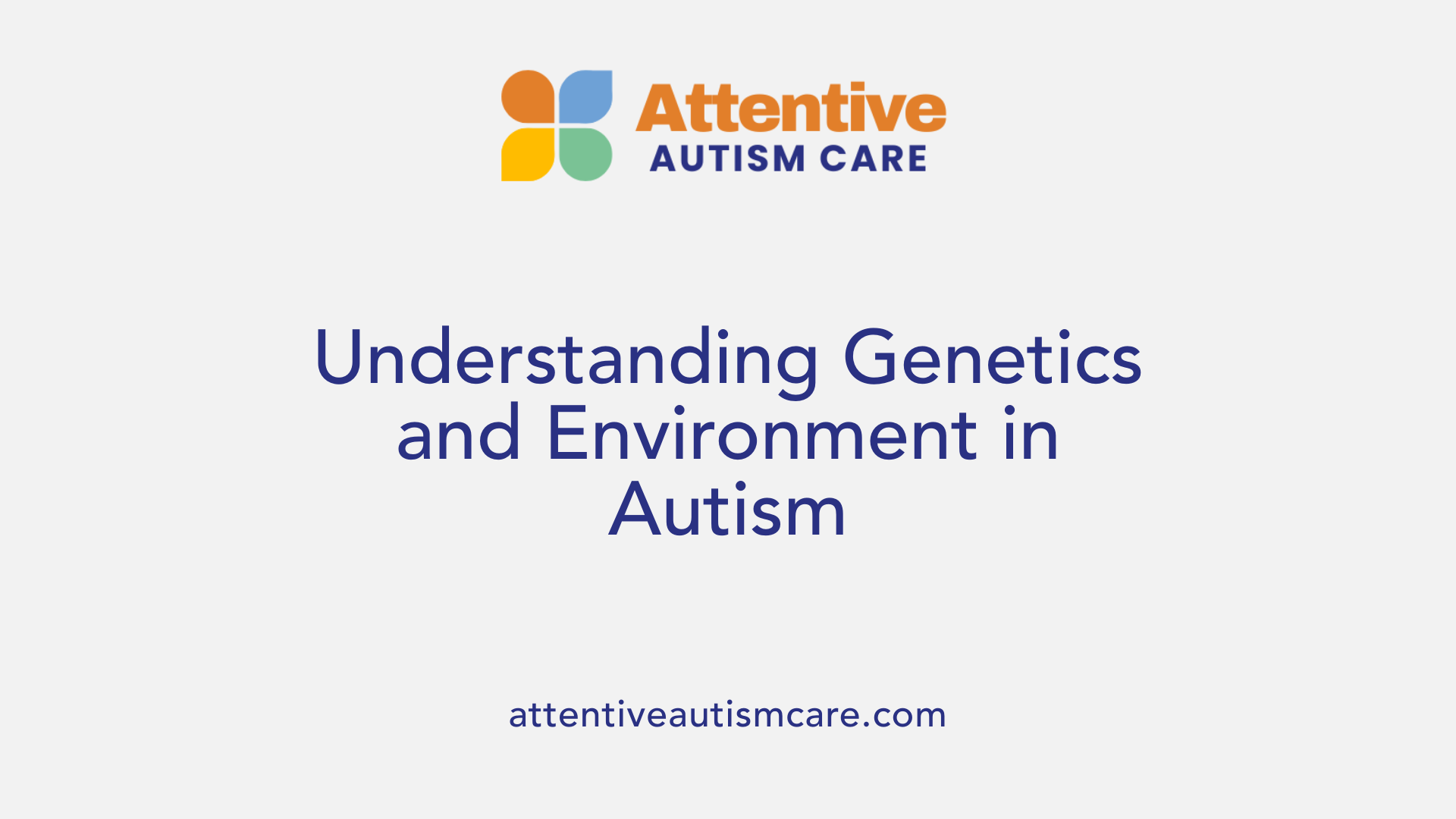 Attentive
AUTISM CARE

Understanding Genetics and Environment in Autism

attentiveautismcare.com